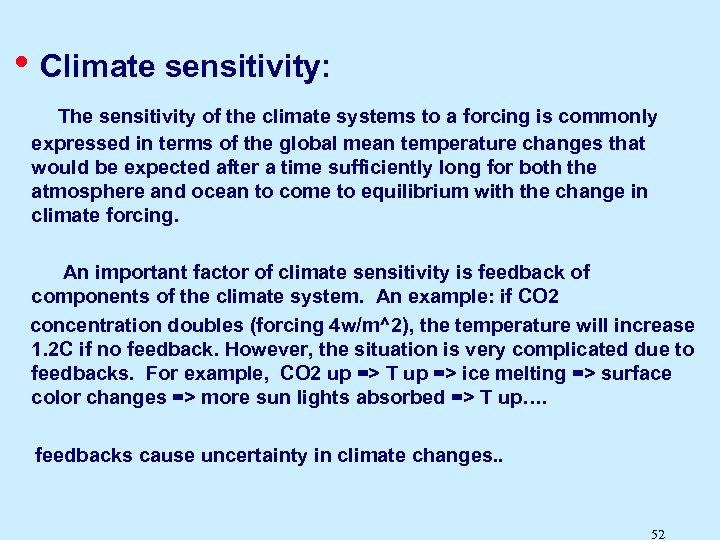 • Climate sensitivity:

The sensitivity of the climate systems to a forcing is commonly expressed in terms of the global mean temperature changes that would be expected after a time sufficiently long for both the atmosphere and ocean to come to equilibrium with the change in climate forcing.

An important factor of climate sensitivity is feedback of components of the climate system. An example: if CO2 concentration doubles (forcing 4w/m^2), the temperature will increase 1.2C if no feedback. However, the situation is very complicated due to feedbacks. For example, CO2 up => T up => ice melting => surface color changes => more sun lights absorbed => T up….

feedbacks cause uncertainty in climate changes..

52